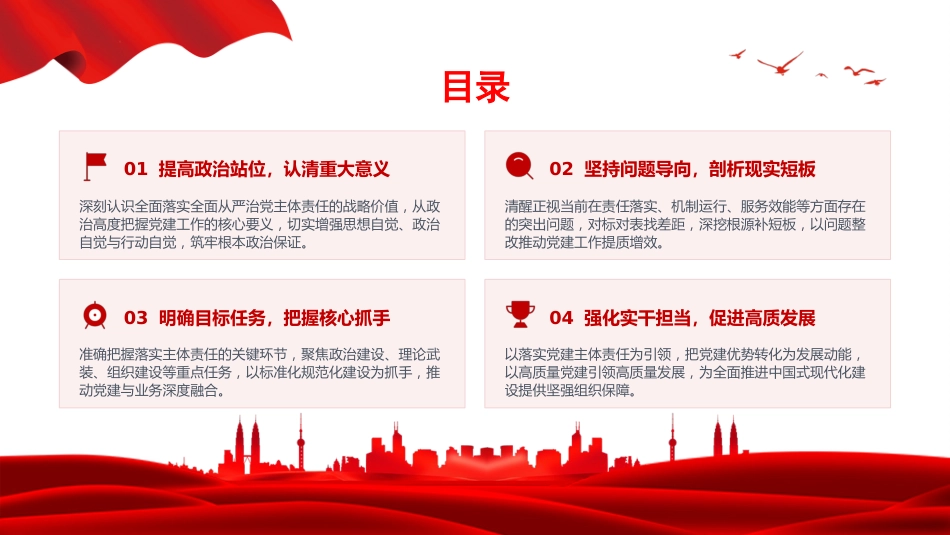 目录

01 提高政治站位，认清重大意义

深刻认识全面落实全面从严治党主体责任的战略价值，从政治高度把握党建工作的核心要义，切实增强思想自觉、政治自觉与行动自觉，筑牢根本政治保证。

02 坚持问题导向，剖析现实短板

清醒正视当前在责任落实、机制运行、服务效能等方面存在的突出问题，对标对表找差距，深挖根源补短板，以问题整改推动党建工作提质增效。

03 明确目标任务，把握核心抓手

准确把握落实主体责任的关键环节，聚焦政治建设、理论武装、组织建设等重点任务，以标准化规范化建设为抓手，推动党建与业务深度融合。

04 强化实干担当，促进高质发展

以落实党建主体责任为引领，把党建优势转化为发展动能，以高质量党建引领高质量发展，为全面推进中国式现代化建设提供坚强组织保障。